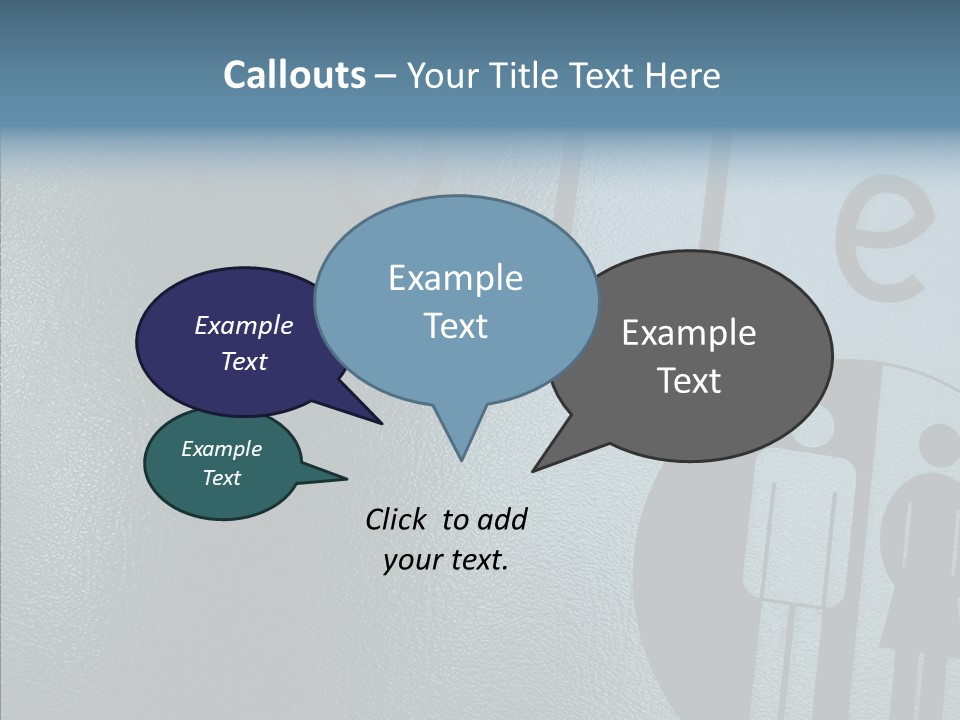 Callouts – Your Title Text Here

Example Text

Example Text

Example Text

Example Text

Click to add your text.